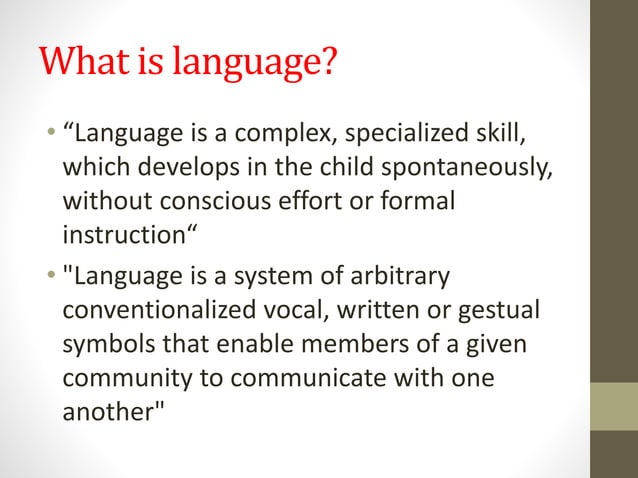 What is language?

• “Language is a complex, specialized skill, which develops in the child spontaneously, without conscious effort or formal instruction“

• "Language is a system of arbitrary conventionalized vocal, written or gestual symbols that enable members of a given community to communicate with one another"